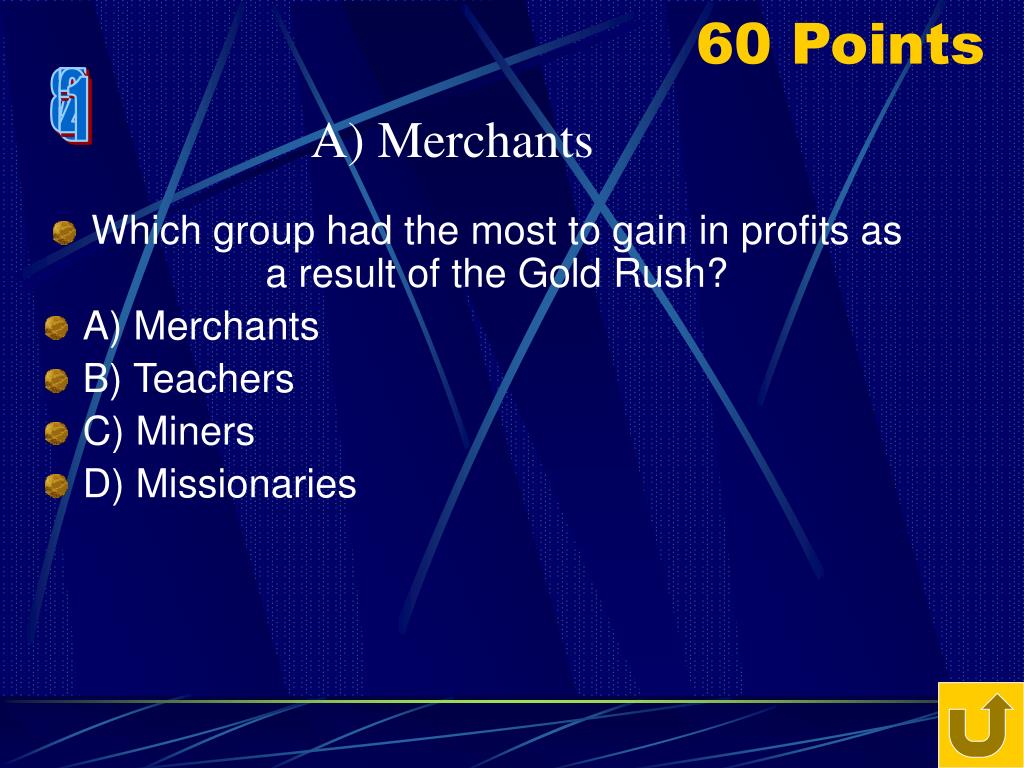 60 Points

A) Merchants

Which group had the most to gain in profits as a result of the Gold Rush?

A) Merchants

B) Teachers

C) Miners

D) Missionaries